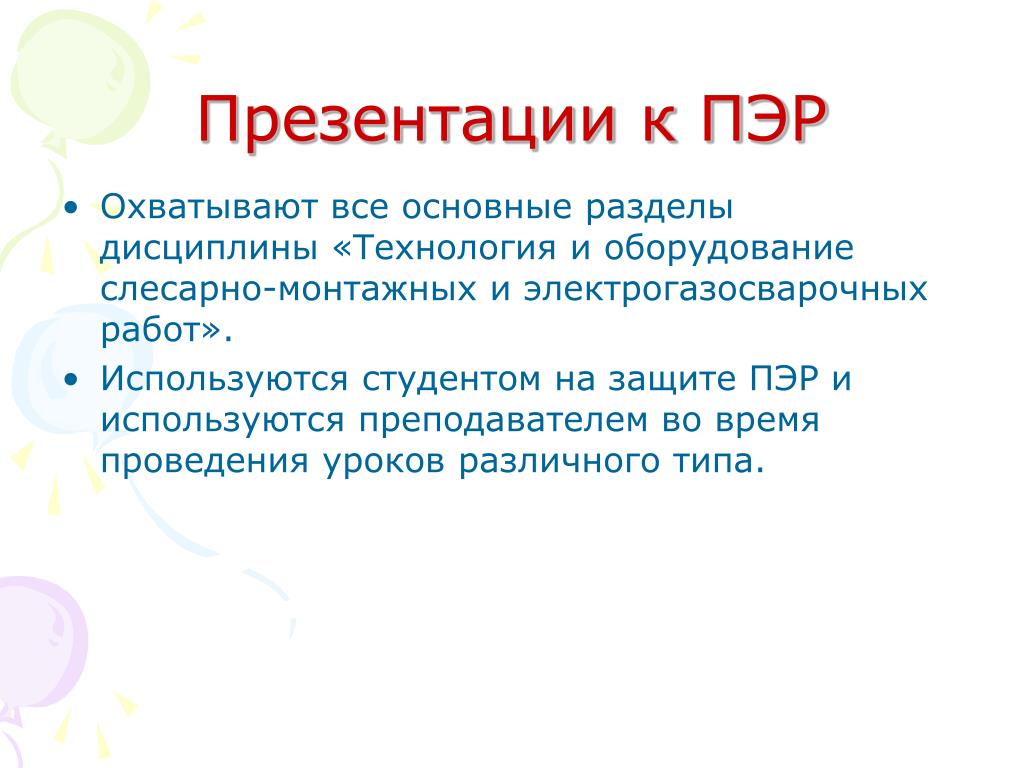 Презентации к ПЭР

• Охватывают все основные разделы дисциплины «Технология и оборудование слесарно-монтажных и электрогазосварочных работ».

• Используются студентом на защите ПЭР и используются преподавателем во время проведения уроков различного типа.